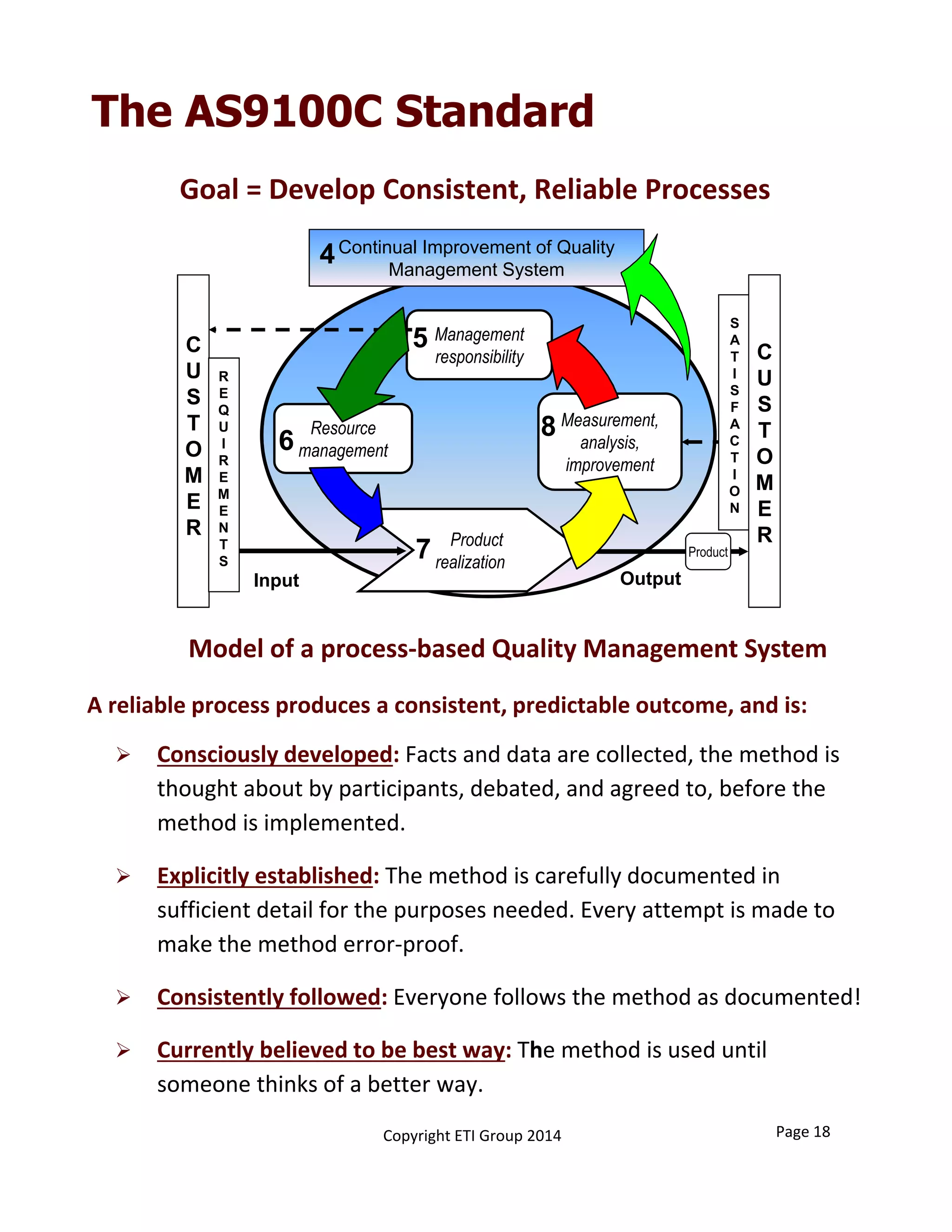 The AS9100C Standard

Goal = Develop Consistent, Reliable Processes

4 Continual Improvement of Quality Management System

CUSTOMER

REQUIREMENTS

5 Management responsibility

6 Resource management

8 Measurement, analysis, improvement

7 Product realization

SATISFACTION

CUSTOMER

Product

Input

Output

Model of a process-based Quality Management System

A reliable process produces a consistent, predictable outcome, and is:

➢ Consciously developed: Facts and data are collected, the method is thought about by participants, debated, and agreed to, before the method is implemented.

➢ Explicitly established: The method is carefully documented in sufficient detail for the purposes needed. Every attempt is made to make the method error-proof.

➢ Consistently followed: Everyone follows the method as documented!

➢ Currently believed to be best way: The method is used until someone thinks of a better way.

Copyright ETI Group 2014

Page 18